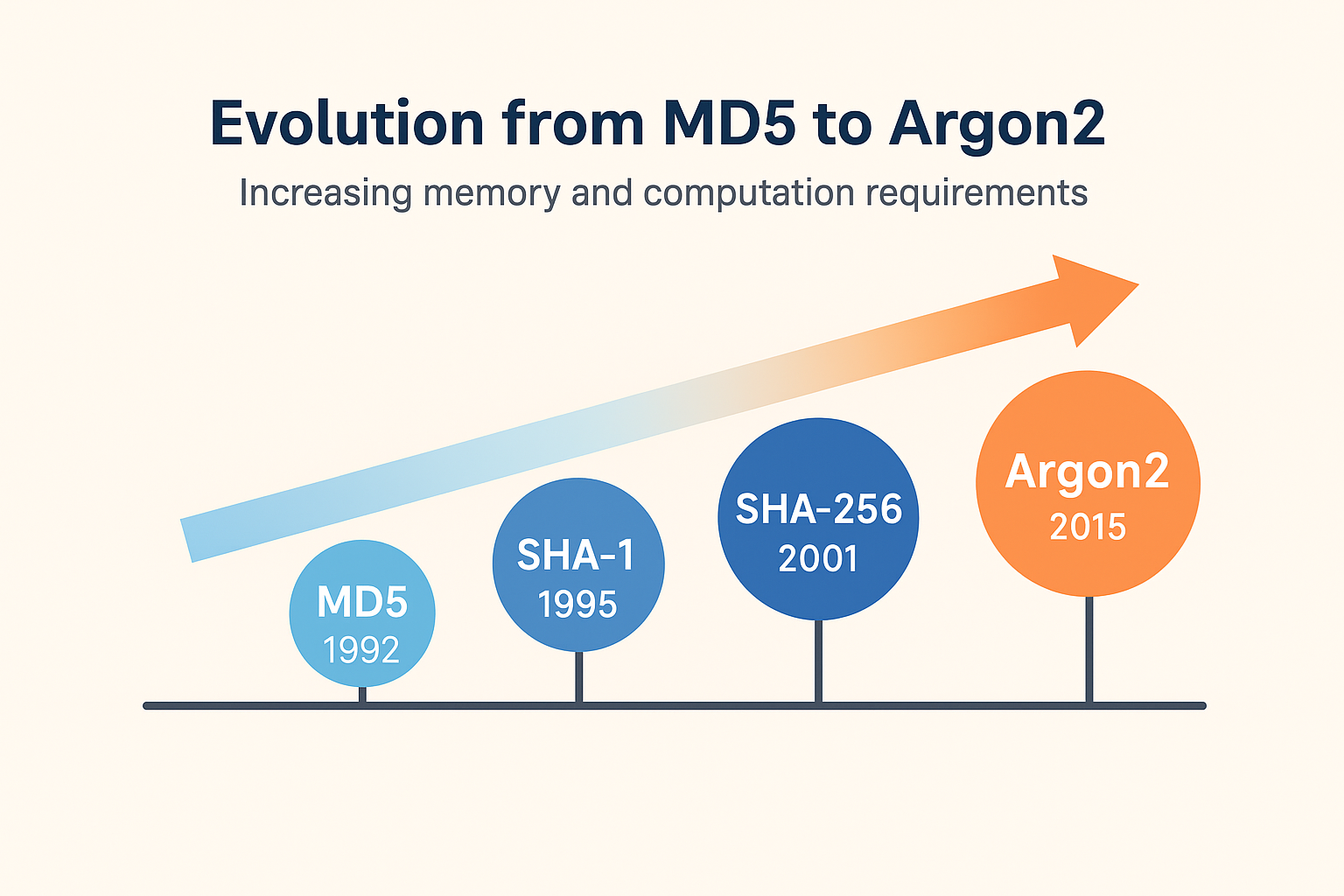 Evolution from MD5 to Argon2

Increasing memory and computation requirements

MD5
1992

SHA-1
1995

SHA-256
2001

Argon2
2015